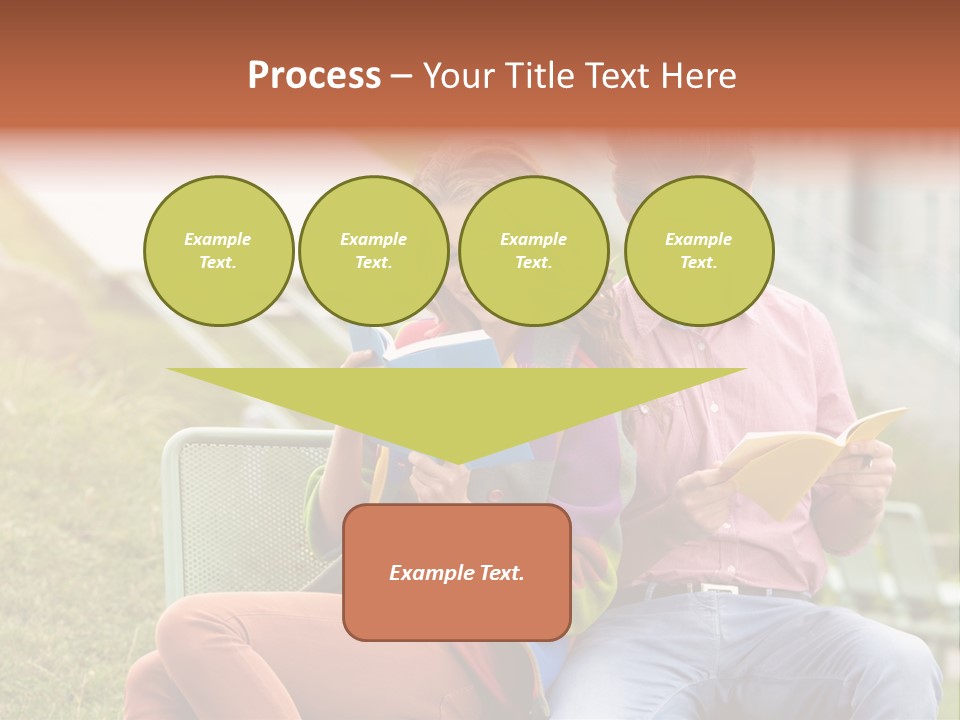 Process – Your Title Text Here

Example Text.

Example Text.

Example Text.

Example Text.

Example Text.